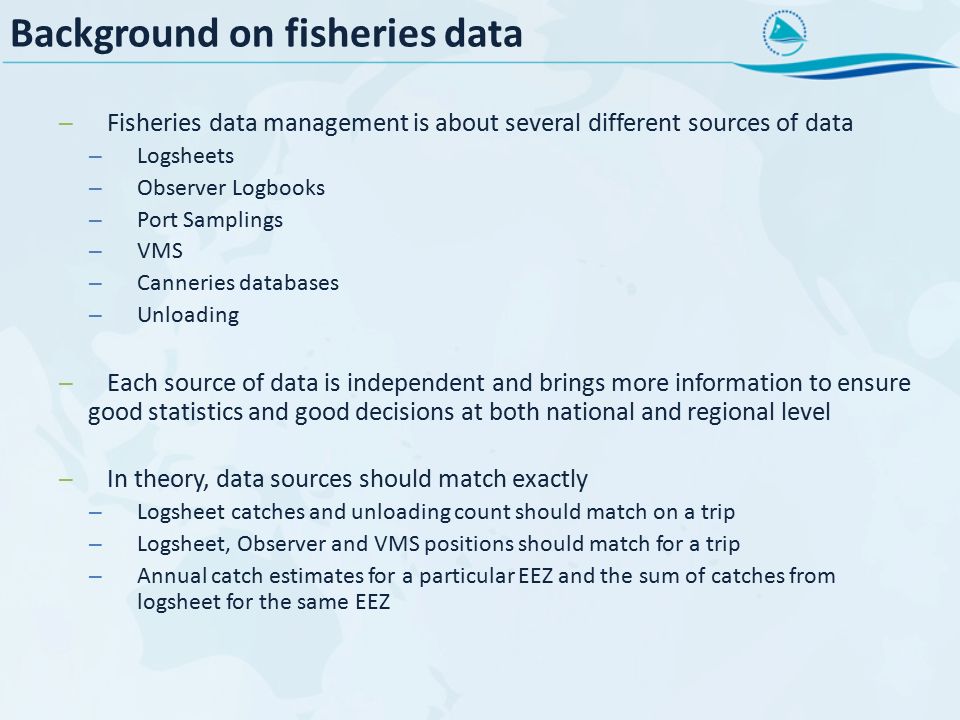 Background on fisheries data

– Fisheries data management is about several different sources of data
– Logsheets
– Observer Logbooks
– Port Samplings
– VMS
– Canneries databases
– Unloading

– Each source of data is independent and brings more information to ensure good statistics and good decisions at both national and regional level

– In theory, data sources should match exactly
– Logsheet catches and unloading count should match on a trip
– Logsheet, Observer and VMS positions should match for a trip
– Annual catch estimates for a particular EEZ and the sum of catches from logsheet for the same EEZ